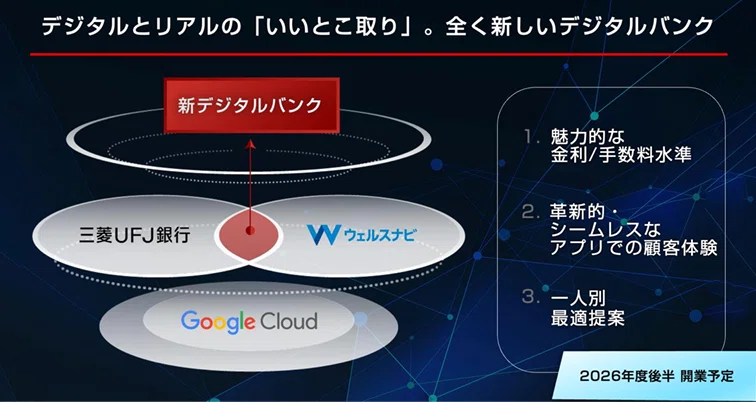 デジタルとリアルの「いいとこ取り」。全く新しいデジタルバンク

新デジタルバンク

三菱UFJ銀行

W ウェルスナビ

Google Cloud

1. 魅力的な
金利/手数料水準

2. 革新的・
シームレスな
アプリでの顧客体験

3. 一人別
最適提案

2026年度後半 開業予定